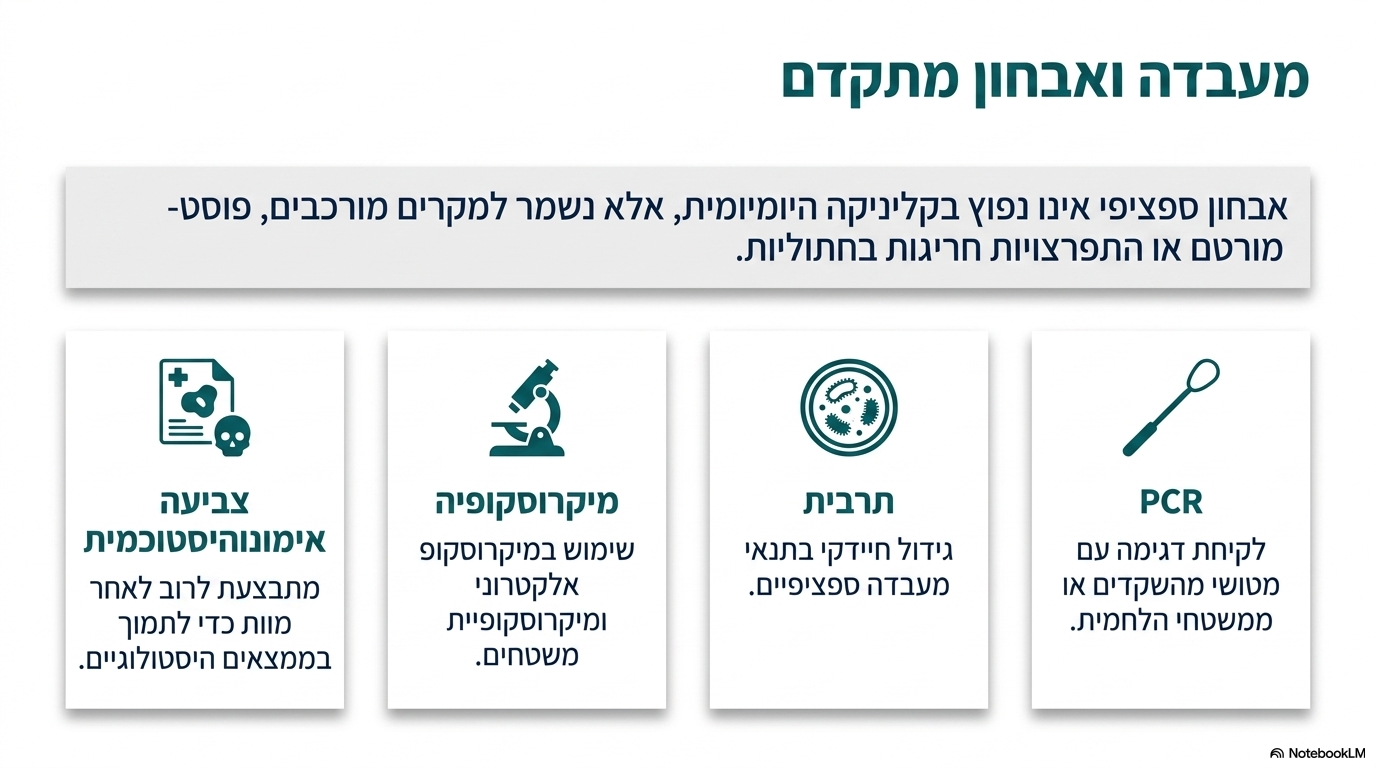 מעבדה ואבחון מתקדם

אבחון ספציפי אינו נפוץ בקליניקה היומיומית, אלא נשמר למקרים מורכבים, פוסט-מורטם או התפרצויות חריגות בחתוליות.

PCR
לקיחת דגימה עם מטושי מהשקדים או ממשטחי הלחמית.

תרבית
גידול חיידקי בתנאי מעבדה ספציפיים.

מיקרוסקופיה
שימוש במיקרוסקופ אלקטרוני ומיקרוסקופיית משטחים.

צביעה אימונוהיסטוכמית
מתבצעת לרוב לאחר מוות כדי לתמוך בממצאים היסטולוגיים.

NotebookLM